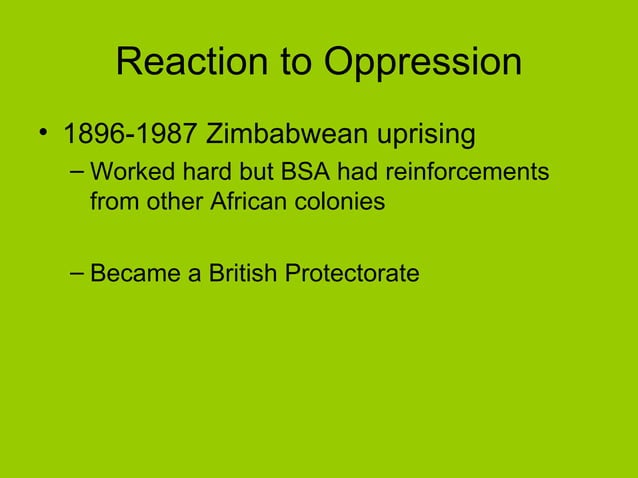 Reaction to Oppression

• 1896-1987 Zimbabwean uprising
– Worked hard but BSA had reinforcements from other African colonies

– Became a British Protectorate